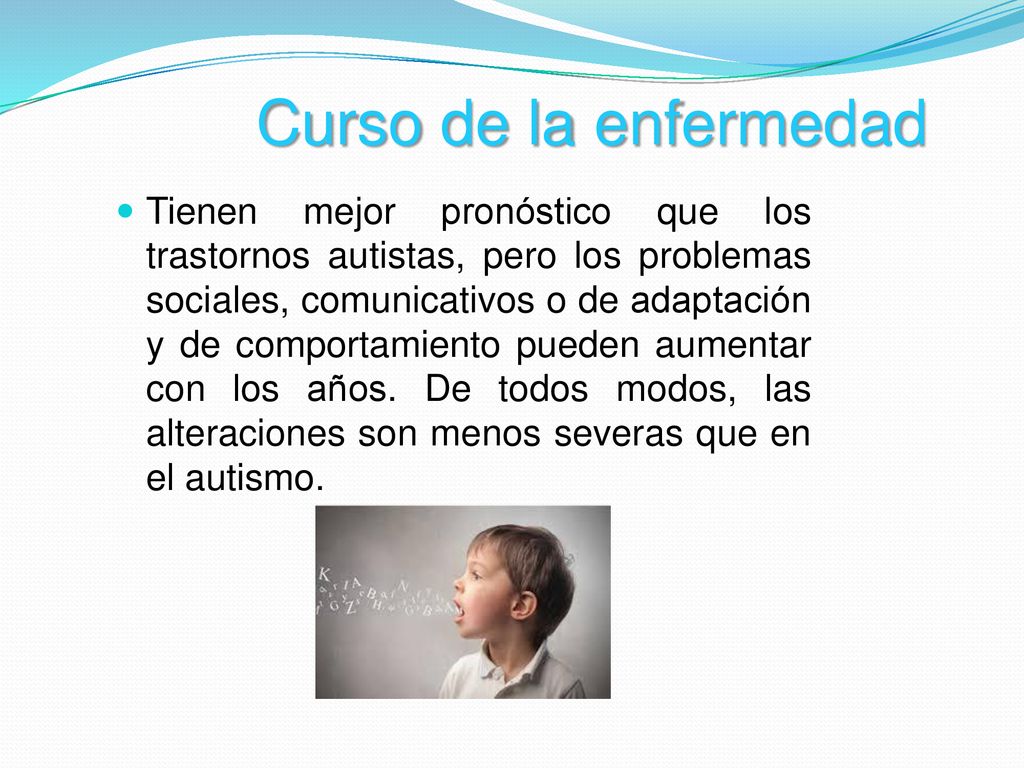 Curso de la enfermedad

Tienen mejor pronóstico que los trastornos autistas, pero los problemas sociales, comunicativos o de adaptación y de comportamiento pueden aumentar con los años. De todos modos, las alteraciones son menos severas que en el autismo.